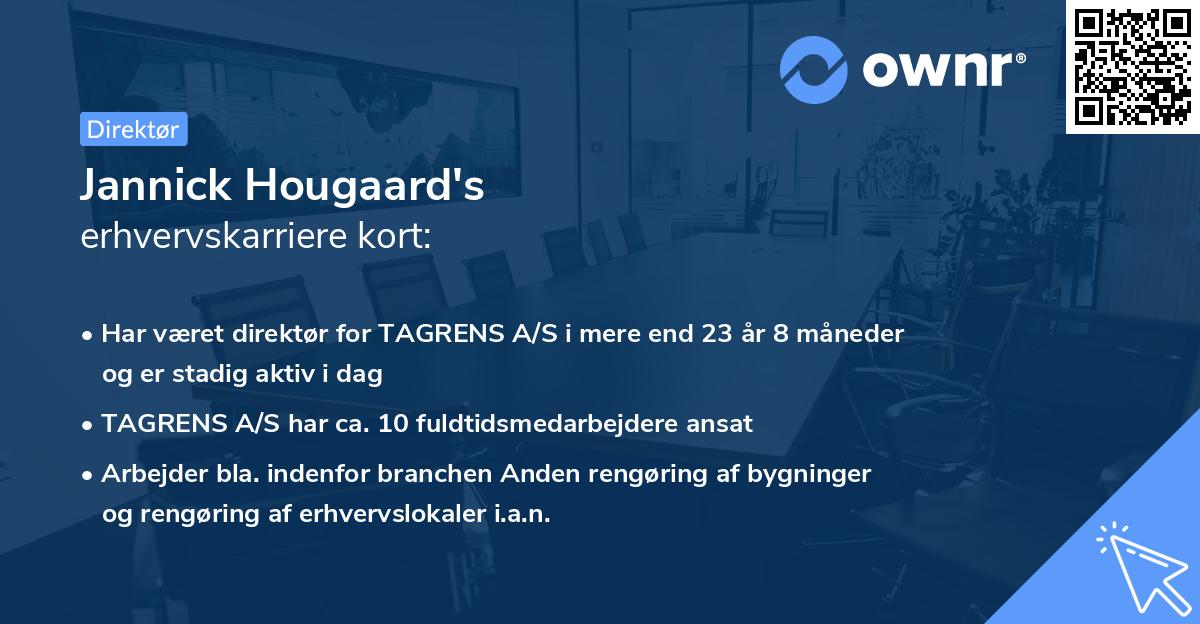 ownr®

Direktør

Jannick Hougaard's
erhvervskarriere kort:

• Har været direktør for TAGRENS A/S i mere end 23 år 8 måneder og er stadig aktiv i dag

• TAGRENS A/S har ca. 10 fuldtidsmedarbejdere ansat

• Arbejder bla. indenfor branchen Anden rengøring af bygninger og rengøring af erhvervslokaler i.a.n.